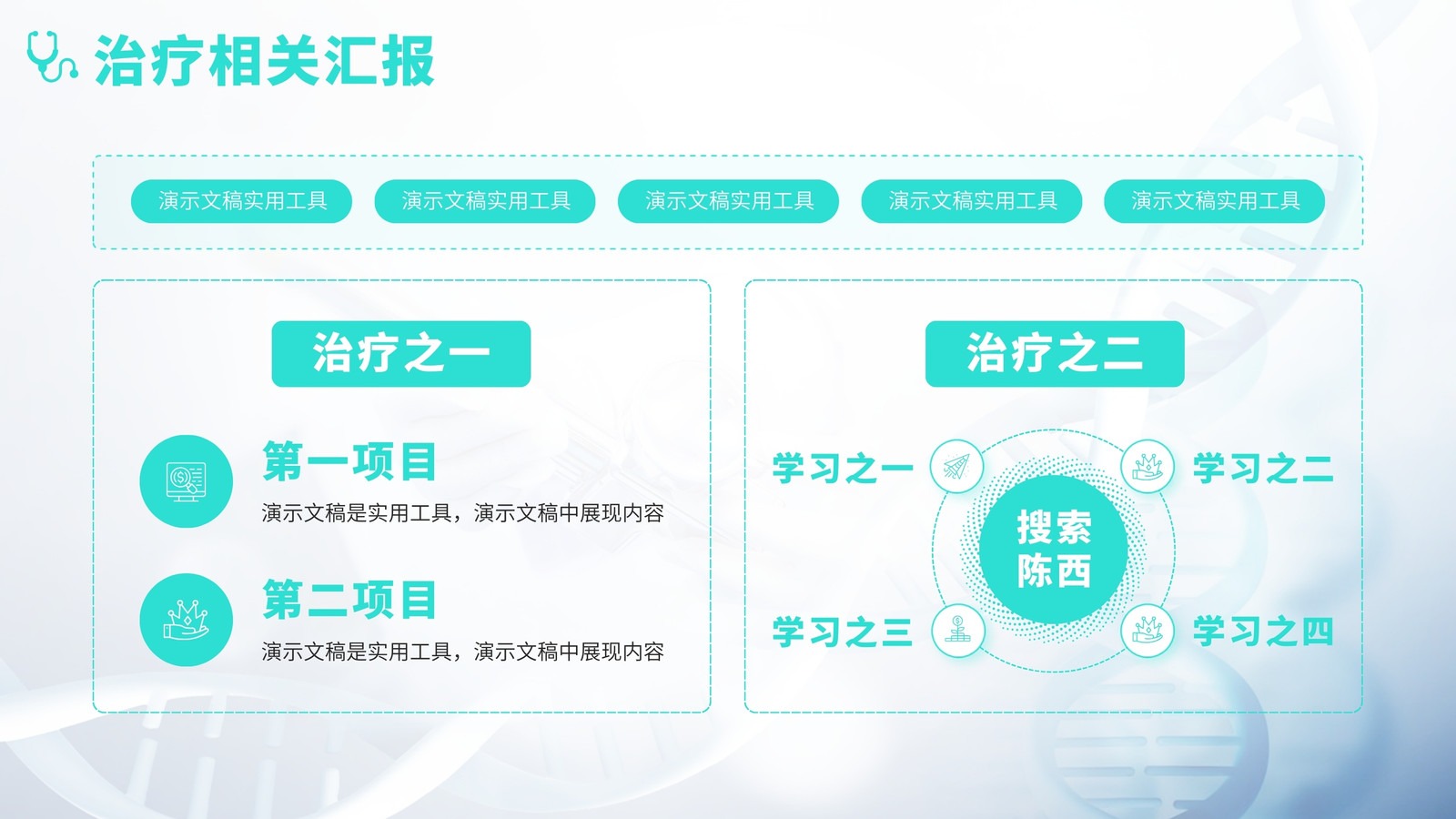 治疗相关汇报

演示文稿实用工具

演示文稿实用工具

演示文稿实用工具

演示文稿实用工具

演示文稿实用工具

治疗之一

第一项目

演示文稿是实用工具，演示文稿中展现内容

第二项目

演示文稿是实用工具，演示文稿中展现内容

治疗之二

学习之一

学习之二

搜索陈西

学习之三

学习之四